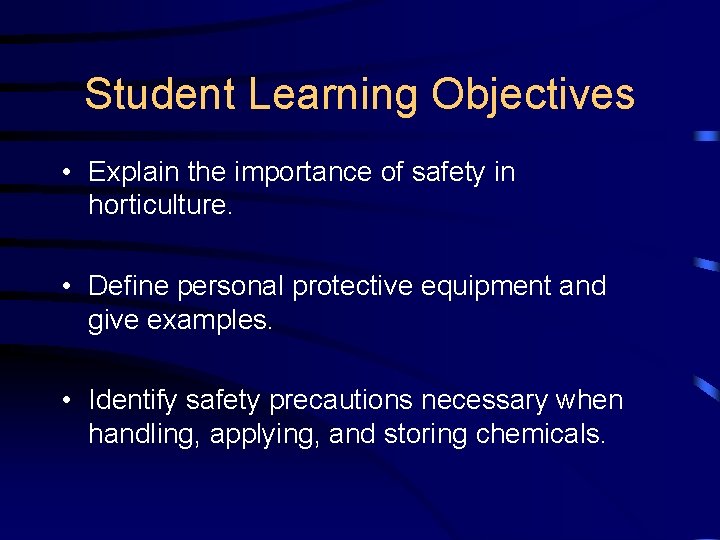 Student Learning Objectives

• Explain the importance of safety in horticulture.

• Define personal protective equipment and give examples.

• Identify safety precautions necessary when handling, applying, and storing chemicals.